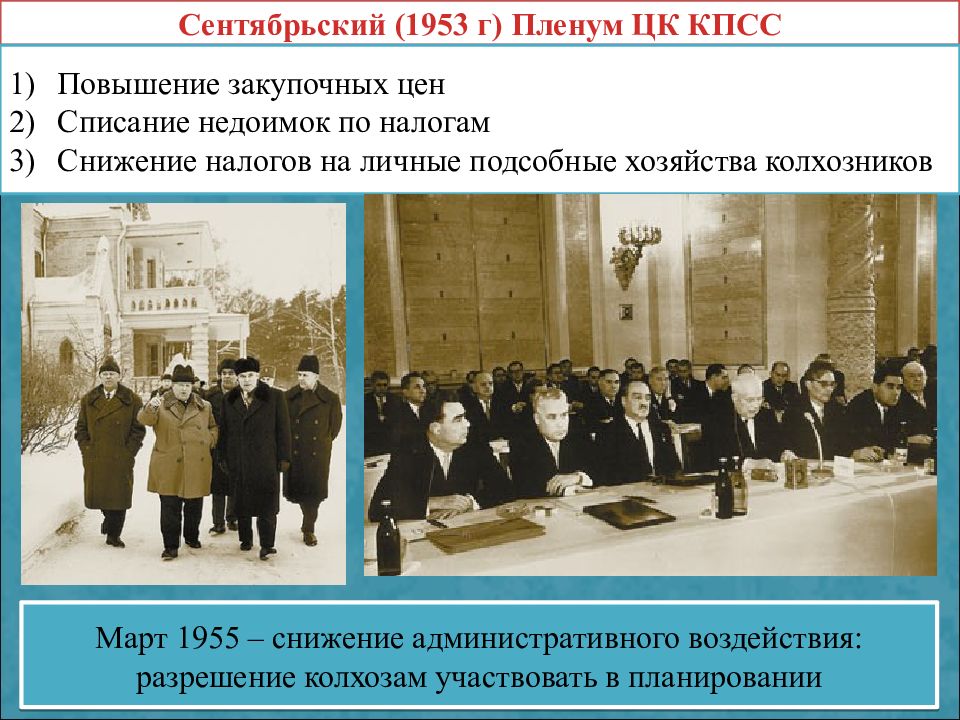 Сентябрьский (1953 г) Пленум ЦК КПСС

1) Повышение закупочных цен
2) Списание недоимок по налогам
3) Снижение налогов на личные подсобные хозяйства колхозников

Март 1955 – снижение административного воздействия: разрешение колхозам участвовать в планировании